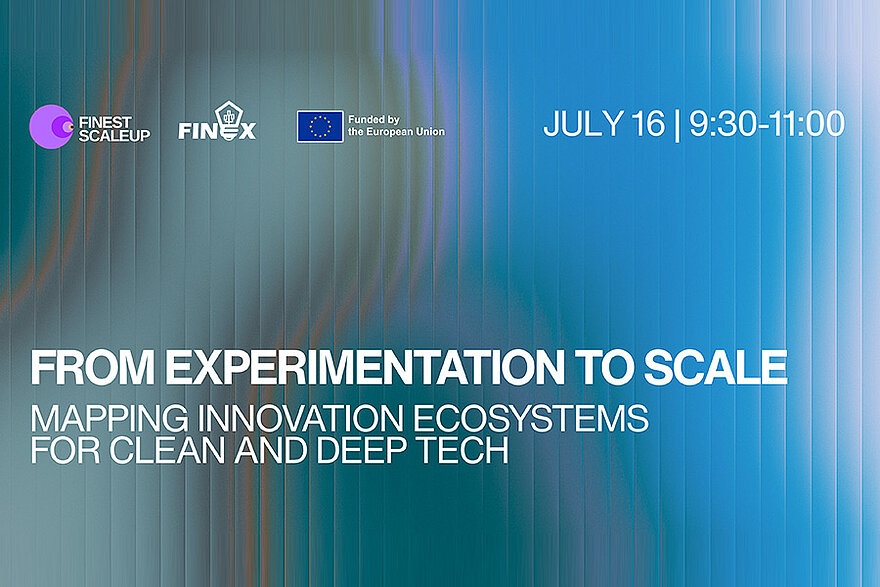 FINEST SCALEUP

FINEX

Funded by the European Union

JULY 16 | 9:30-11:00

FROM EXPERIMENTATION TO SCALE

MAPPING INNOVATION ECOSYSTEMS FOR CLEAN AND DEEP TECH